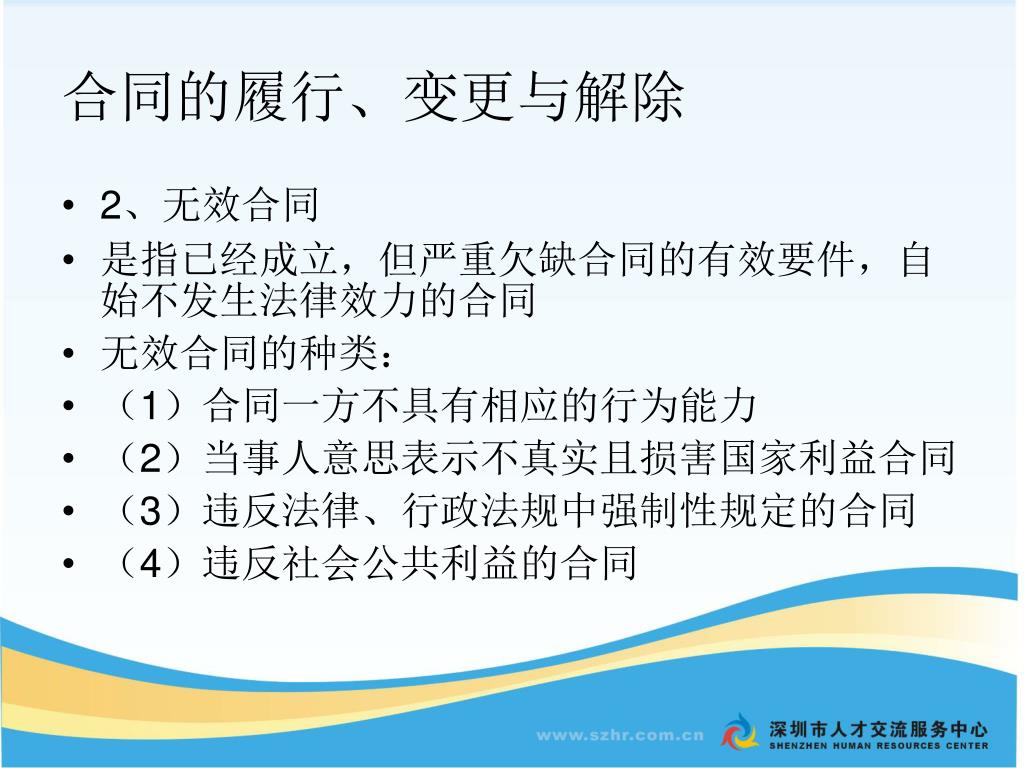 合同的履行、变更与解除

• 2、无效合同
• 是指已经成立，但严重欠缺合同的有效要件，自始不发生法律效力的合同
• 无效合同的种类：
• （1）合同一方不具有相应的行为能力
• （2）当事人意思表示不真实且损害国家利益合同
• （3）违反法律、行政法规中强制性规定的合同
• （4）违反社会公共利益的合同

www.szhr.com.cn

深圳市人才交流服务中心
SHENZHEN HUMAN RESOURCES CENTER